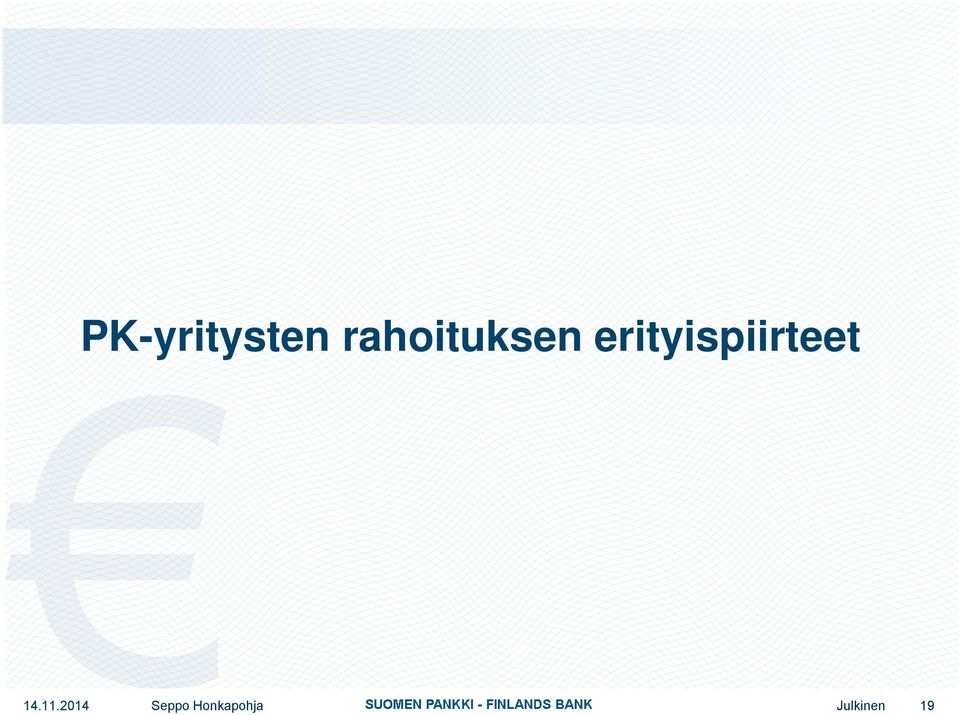 PK-yritysten rahoituksen erityispiirteet

14.11.2014 Seppo Honkapohja SUOMEN PANKKI - FINLANDS BANK Julkinen 19